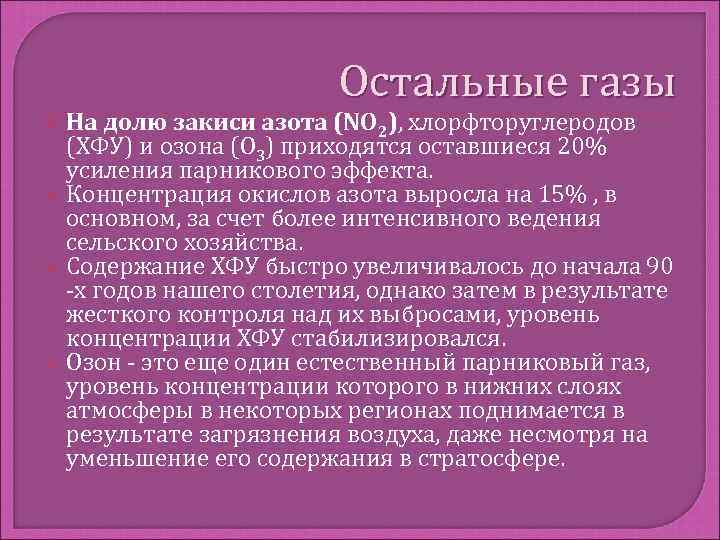 Остальные газы

На долю закиси азота ($NO_2$), хлорфторуглеродов (ХФУ) и озона ($O_3$) приходятся оставшиеся 20% усиления парникового эффекта.

Концентрация окислов азота выросла на 15% , в основном, за счет более интенсивного ведения сельского хозяйства.

Содержание ХФУ быстро увеличивалось до начала 90 -х годов нашего столетия, однако затем в результате жесткого контроля над их выбросами, уровень концентрации ХФУ стабилизировался.

Озон - это еще один естественный парниковый газ, уровень концентрации которого в нижних слоях атмосферы в некоторых регионах поднимается в результате загрязнения воздуха, даже несмотря на уменьшение его содержания в стратосфере.